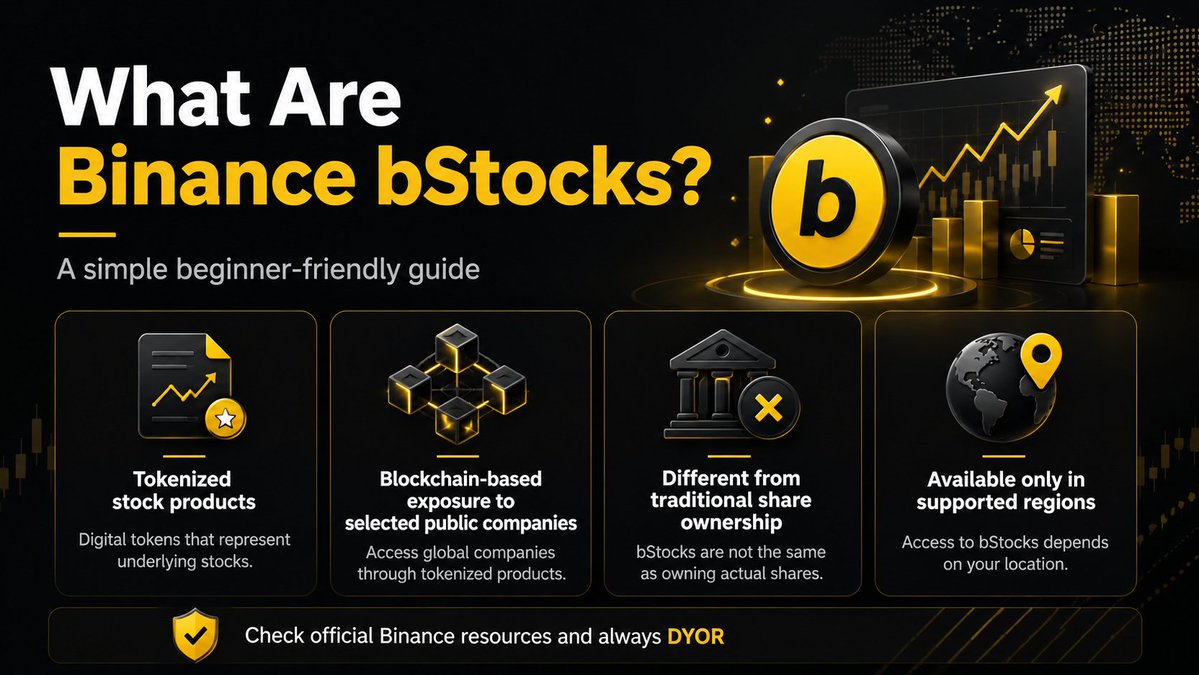 What Are Binance bStocks?

A simple beginner-friendly guide

b

Tokenized stock products

Digital tokens that represent underlying stocks.

Blockchain-based exposure to selected public companies

Access global companies through tokenized products.

Different from traditional share ownership

bStocks are not the same as owning actual shares.

Available only in supported regions

Access to bStocks depends on your location.

Check official Binance resources and always DYOR